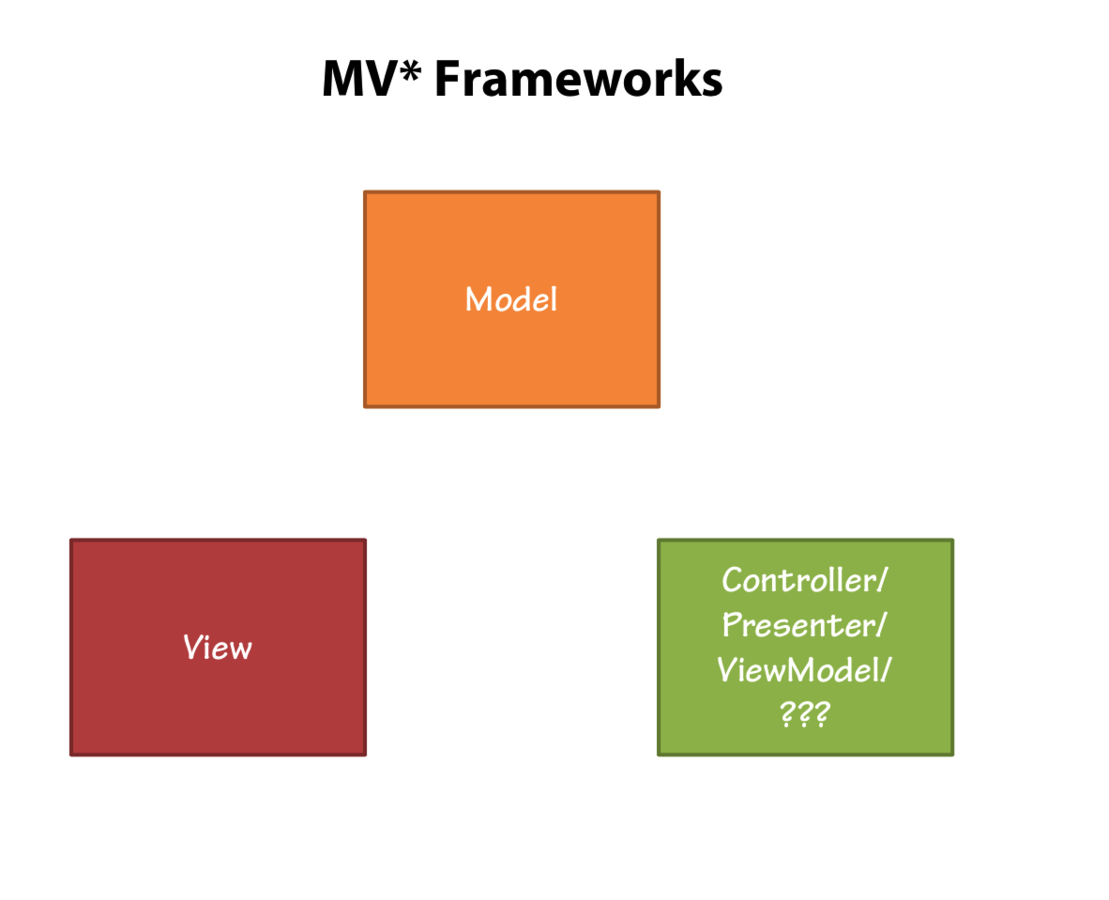 MV* Frameworks

Model

View

Controller/
Presenter/
ViewModel/
???